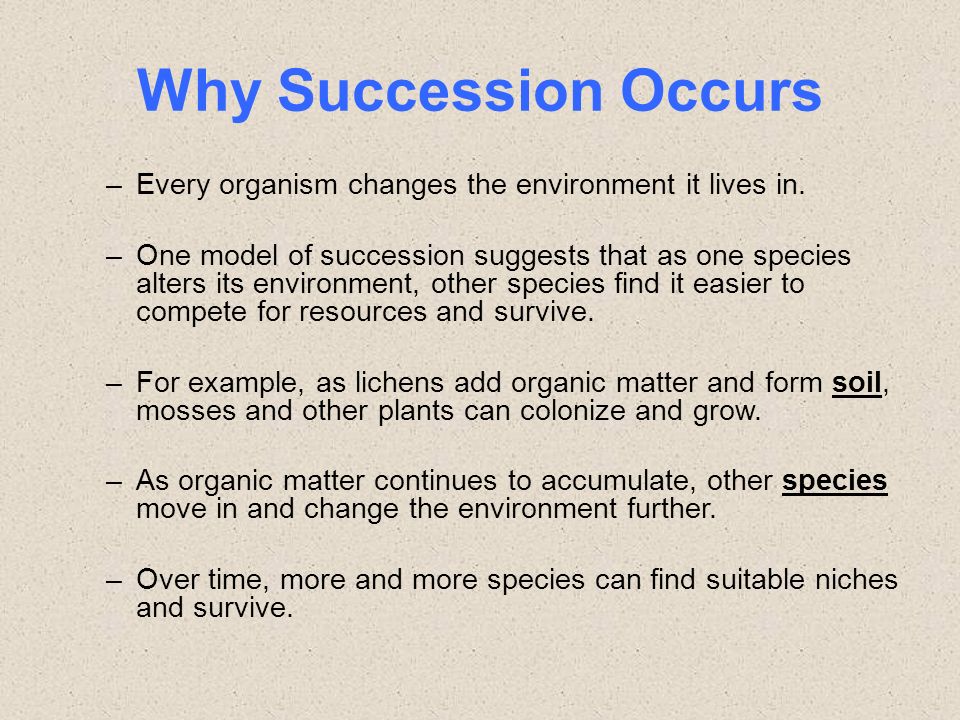 Why Succession Occurs

– Every organism changes the environment it lives in.

– One model of succession suggests that as one species alters its environment, other species find it easier to compete for resources and survive.

– For example, as lichens add organic matter and form soil, mosses and other plants can colonize and grow.

– As organic matter continues to accumulate, other species move in and change the environment further.

– Over time, more and more species can find suitable niches and survive.